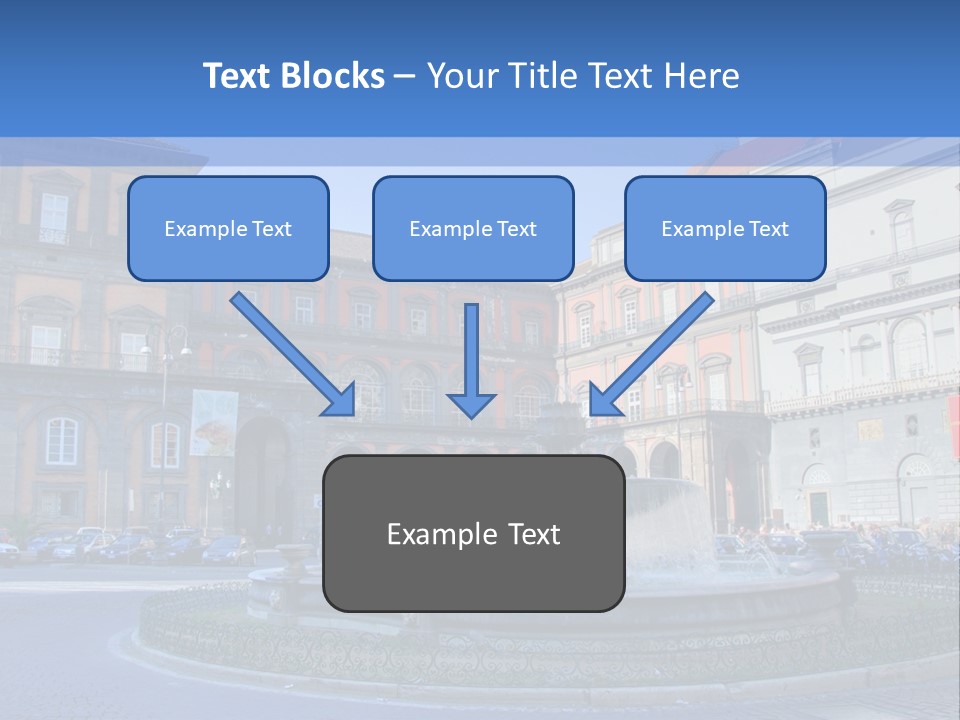 Text Blocks – Your Title Text Here

Example Text

Example Text

Example Text

Example Text